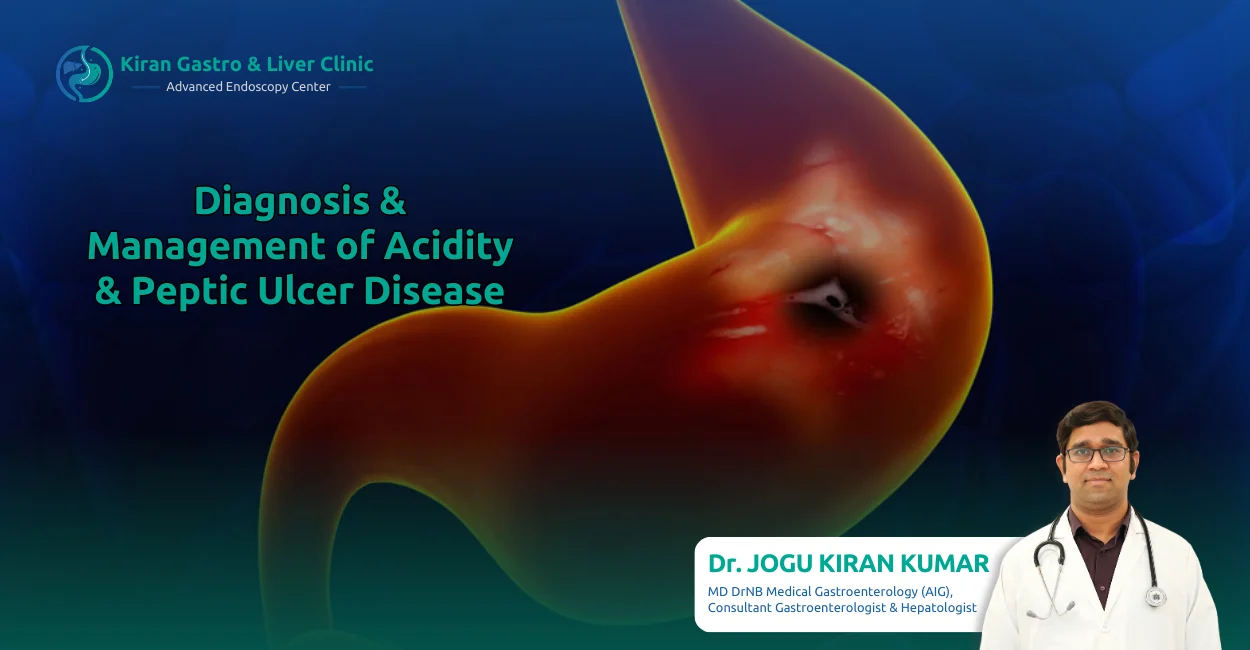 Kiran Gastro & Liver Clinic
Advanced Endoscopy Center

Diagnosis & Management of Acidity & Peptic Ulcer Disease

Dr. JOGU KIRAN KUMAR
MD DrNB Medical Gastroenterology (AIG), Consultant Gastroenterologist & Hepatologist